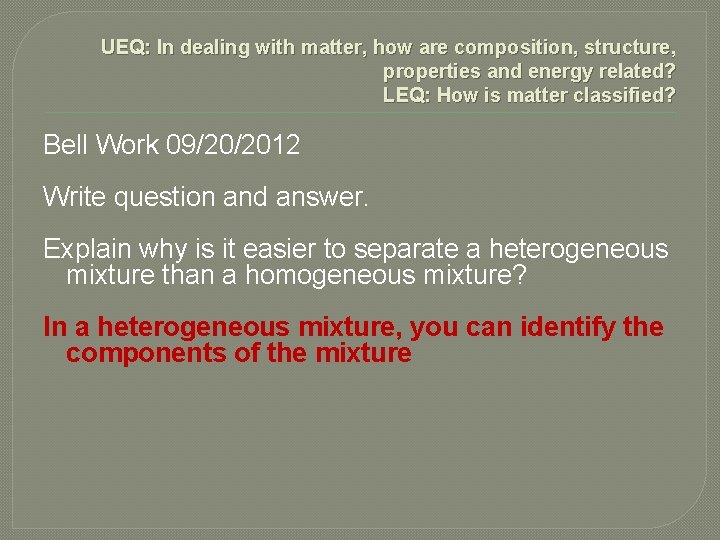 UEQ: In dealing with matter, how are composition, structure, properties and energy related?
LEQ: How is matter classified?

Bell Work 09/20/2012

Write question and answer.

Explain why is it easier to separate a heterogeneous mixture than a homogeneous mixture?

In a heterogeneous mixture, you can identify the components of the mixture